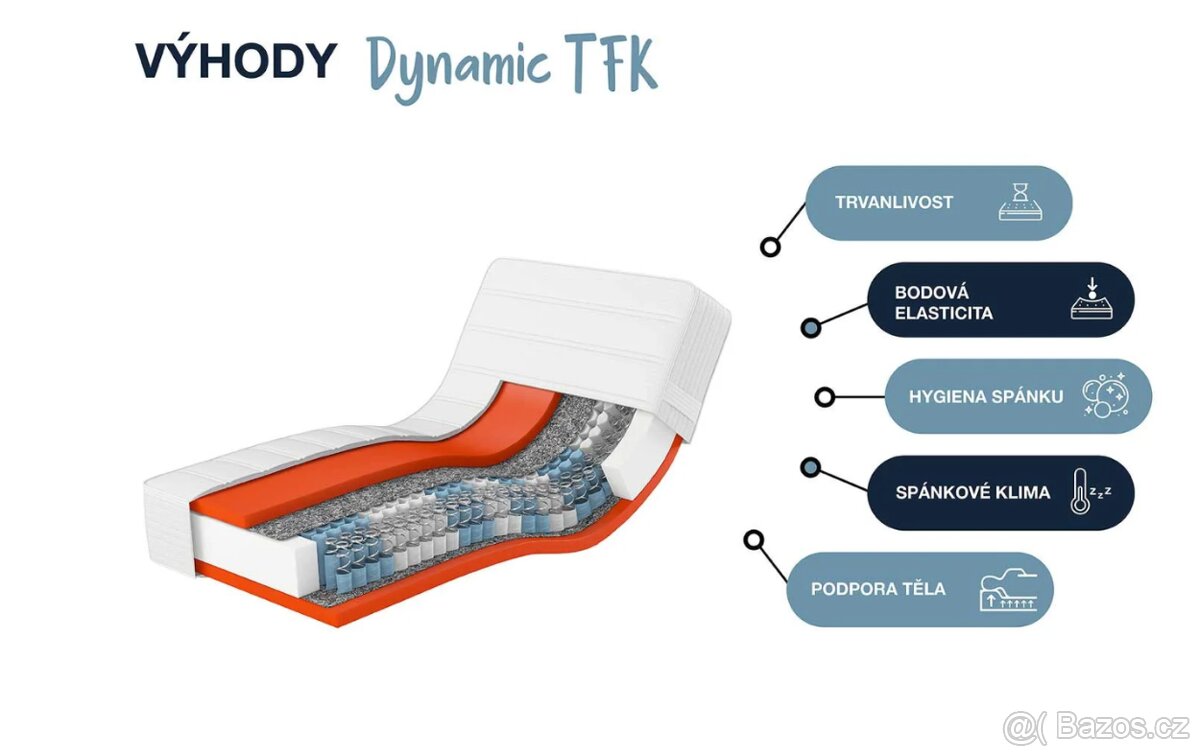 VÝHODY Dynamic TFK

TRVANLIVOST

BODOVÁ ELASTICITA

HYGIENA SPÁNKU

SPÁNKOVÉ KLIMA

PODPORA TĚLA

@( Bazos.cz